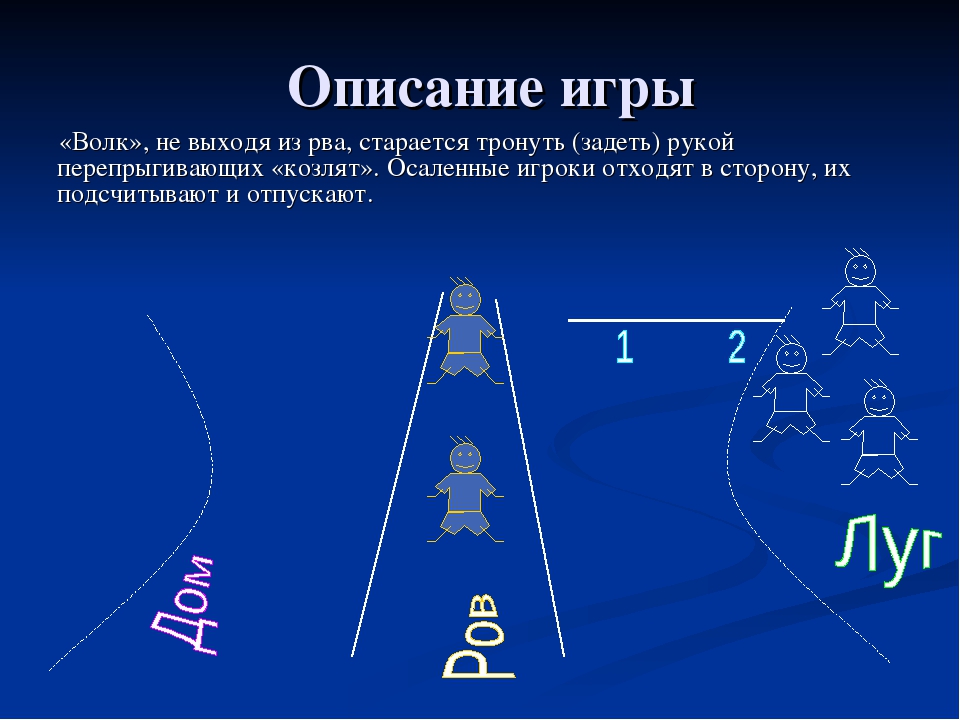 Описание игры

«Волк», не выходя из рва, старается тронуть (задеть) рукой перепрыгивающих «козлят». Осаленные игроки отходят в сторону, их подсчитывают и отпускают.

1

2

Дом

Ров

Луг